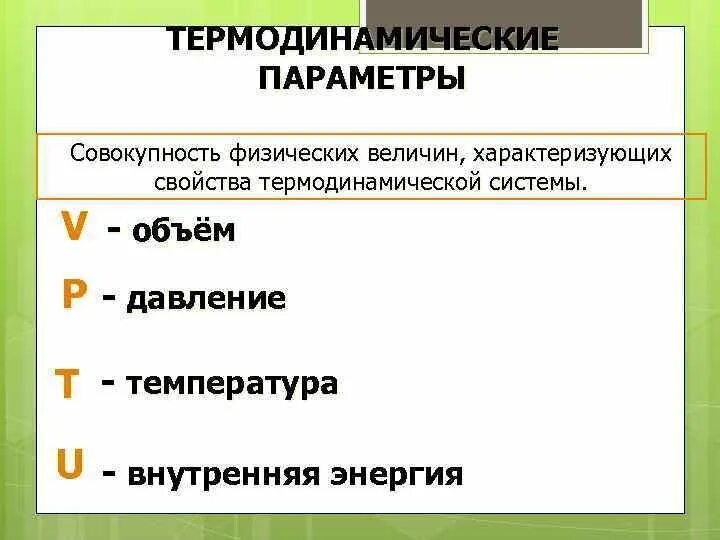 ТЕРМОДИНАМИЧЕСКИЕ ПАРАМЕТРЫ

Совокупность физических величин, характеризующих свойства термодинамической системы.

V - объём

P - давление

T - температура

U - внутренняя энергия